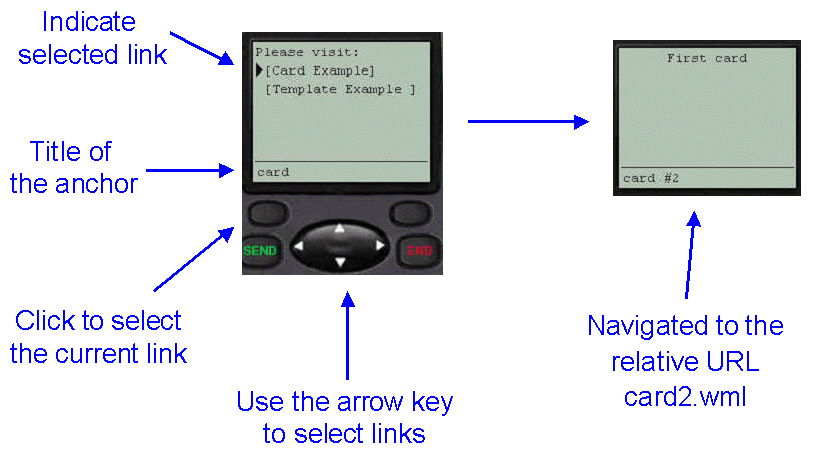 Indicate selected link

Please visit:
[Card Example]
[Template Example ]

Title of the anchor

card

SEND

END

Click to select the current link

Use the arrow key to select links

First card

card #2

Navigated to the relative URL card2.wml